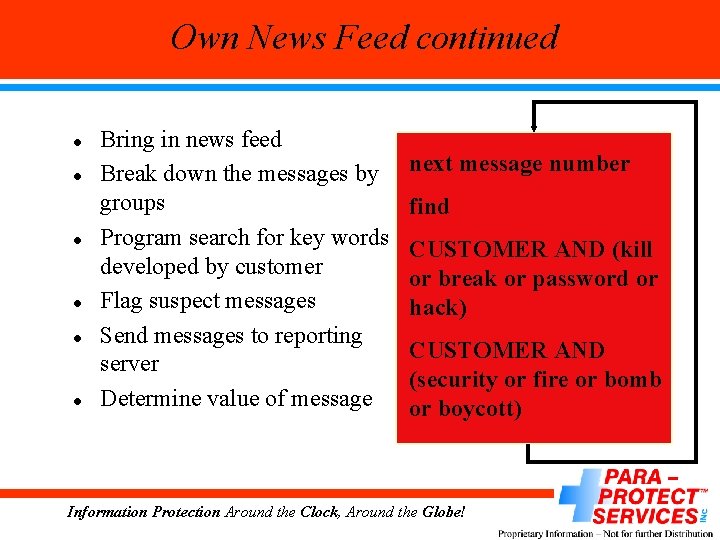 Own News Feed continued

- Bring in news feed
- Break down the messages by groups
- Program search for key words developed by customer
- Flag suspect messages
- Send messages to reporting server
- Determine value of message

next message number

find

CUSTOMER AND (kill or break or password or hack)

CUSTOMER AND (security or fire or bomb or boycott)

Information Protection Around the Clock, Around the Globe!

PARA – PROTECT™ SERVICES INC

Proprietary Information – Not for further Distribution